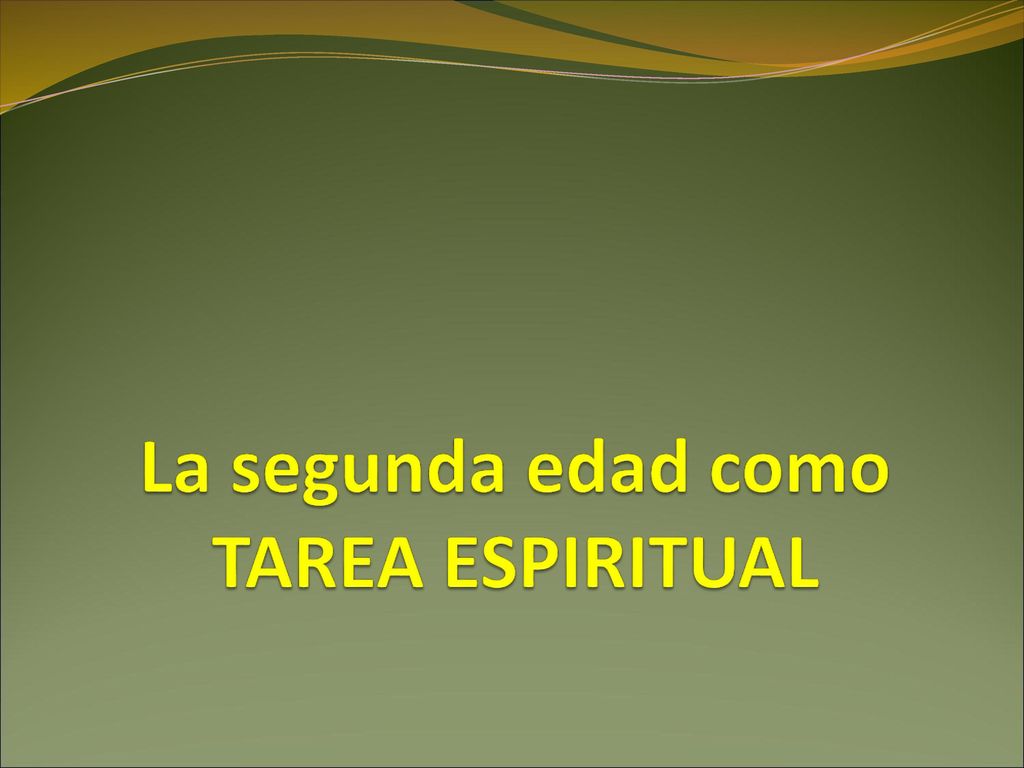 La segunda edad como TAREA ESPIRITUAL